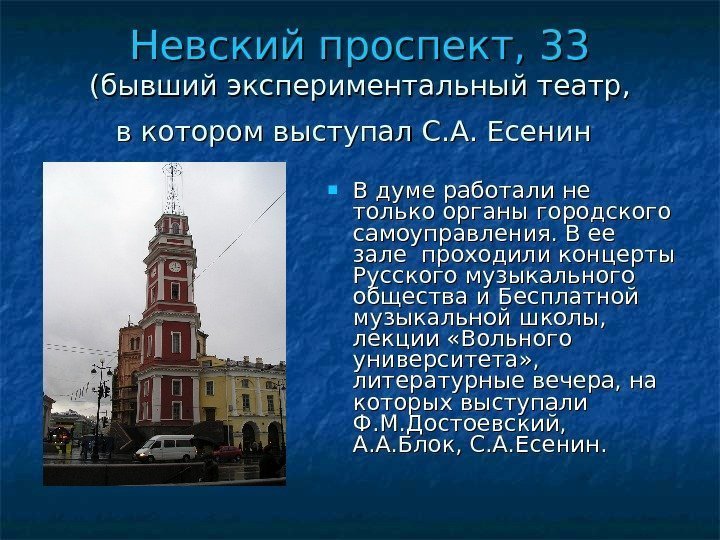 Невский проспект, 33
(бывший экспериментальный театр, в котором выступал С.А. Есенин

В думе работали не только органы городского самоуправления. В ее зале  проходили концерты Русского музыкального общества и Бесплатной музыкальной школы, лекции «Вольного университета», литературные вечера, на которых выступали Ф.М.Достоевский, А.А.Блок, С.А.Есенин.